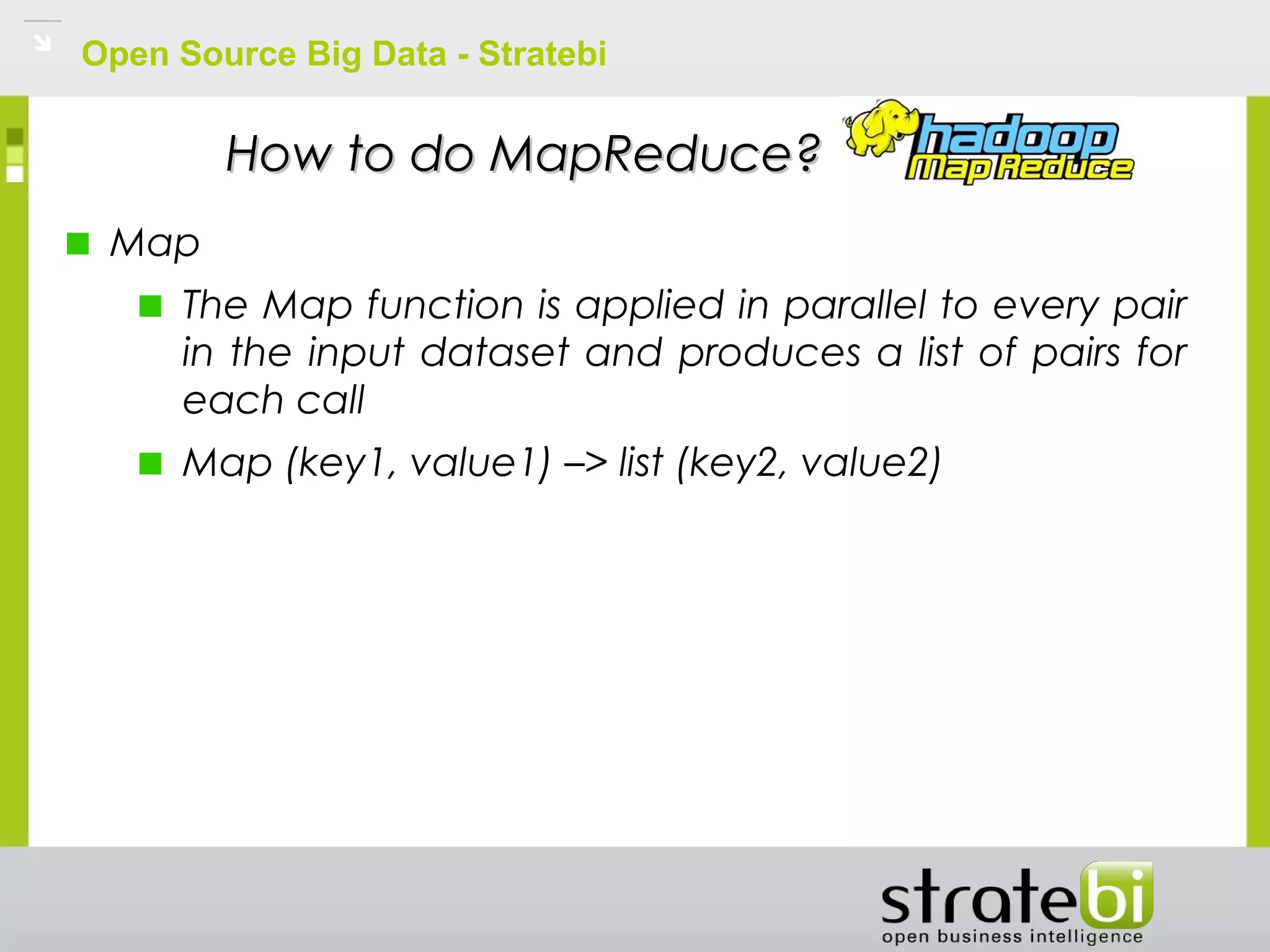 Open Source Big Data - Stratebi

How to do MapReduce?

hadoop Map Reduce

Map

The Map function is applied in parallel to every pair in the input dataset and produces a list of pairs for each call

Map (key1, value1) –> list (key2, value2)

stratebi
open business intelligence